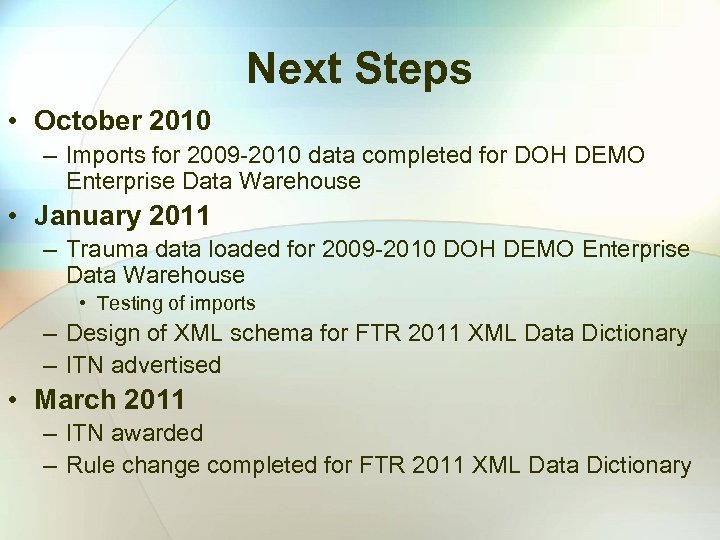 Next Steps

• October 2010
– Imports for 2009-2010 data completed for DOH DEMO Enterprise Data Warehouse

• January 2011
– Trauma data loaded for 2009-2010 DOH DEMO Enterprise Data Warehouse
• Testing of imports
– Design of XML schema for FTR 2011 XML Data Dictionary
– ITN advertised

• March 2011
– ITN awarded
– Rule change completed for FTR 2011 XML Data Dictionary